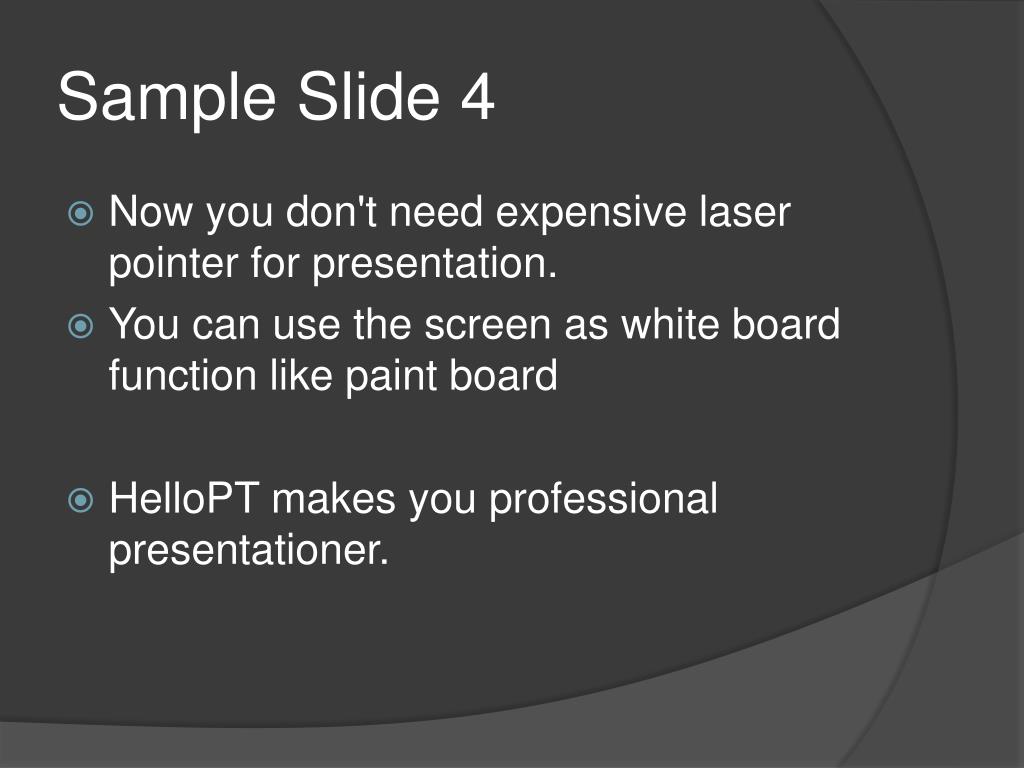 Sample Slide 4

Now you don't need expensive laser pointer for presentation.

You can use the screen as white board function like paint board

HelloPT makes you professional presentationer.